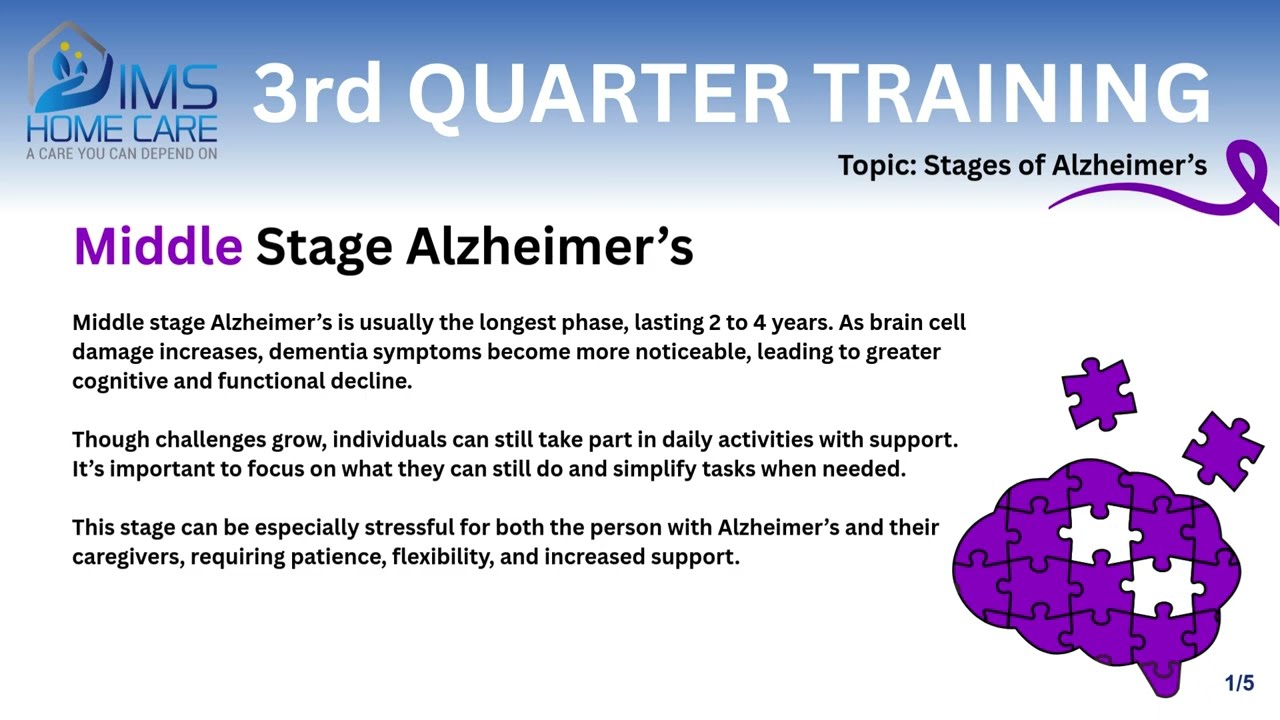 IMS HOME CARE
A CARE YOU CAN DEPEND ON

3rd QUARTER TRAINING

Topic: Stages of Alzheimer's

Middle Stage Alzheimer's

Middle stage Alzheimer's is usually the longest phase, lasting 2 to 4 years. As brain cell damage increases, dementia symptoms become more noticeable, leading to greater cognitive and functional decline.

Though challenges grow, individuals can still take part in daily activities with support. It's important to focus on what they can still do and simplify tasks when needed.

This stage can be especially stressful for both the person with Alzheimer's and their caregivers, requiring patience, flexibility, and increased support.

1/5